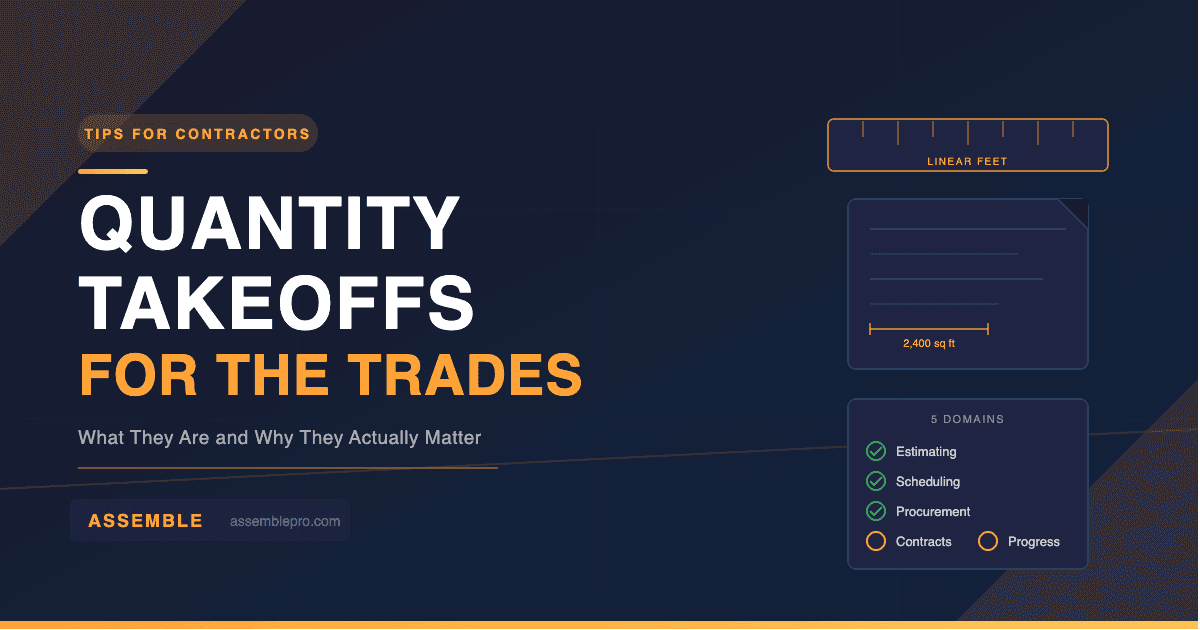 TIPS FOR CONTRACTORS

QUANTITY TAKEOFFS
FOR THE TRADES

What They Are and Why They Actually Matter

ASSEMBLE assemblepro.com

LINEAR FEET

2,400 sq ft

5 DOMAINS

Estimating
Scheduling
Procurement
Contracts
Progress